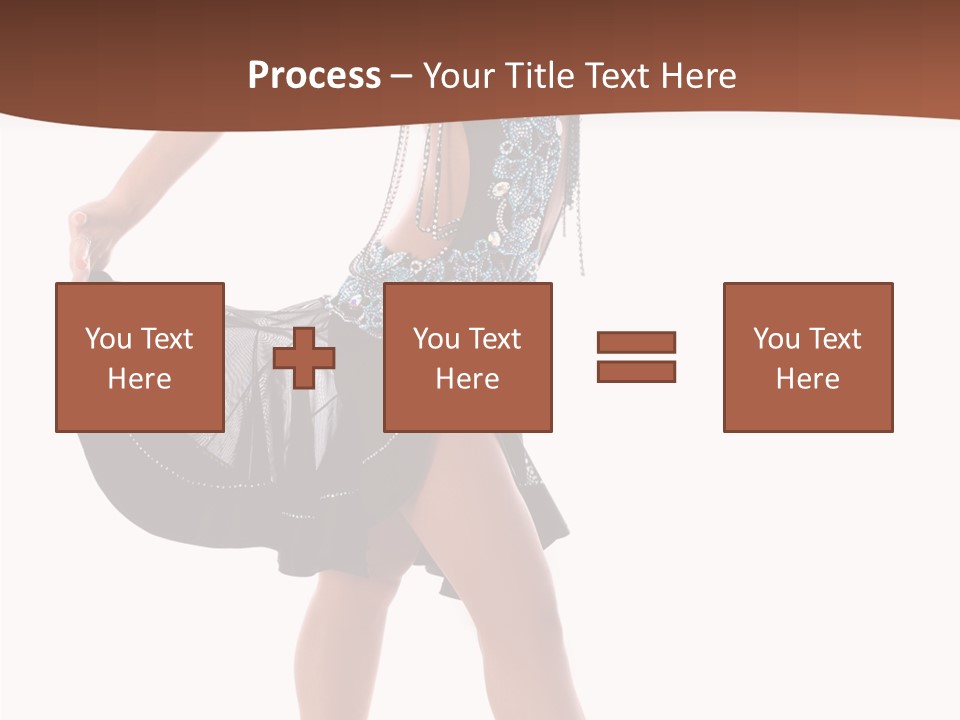 Process – Your Title Text Here

You Text Here

You Text Here

You Text Here